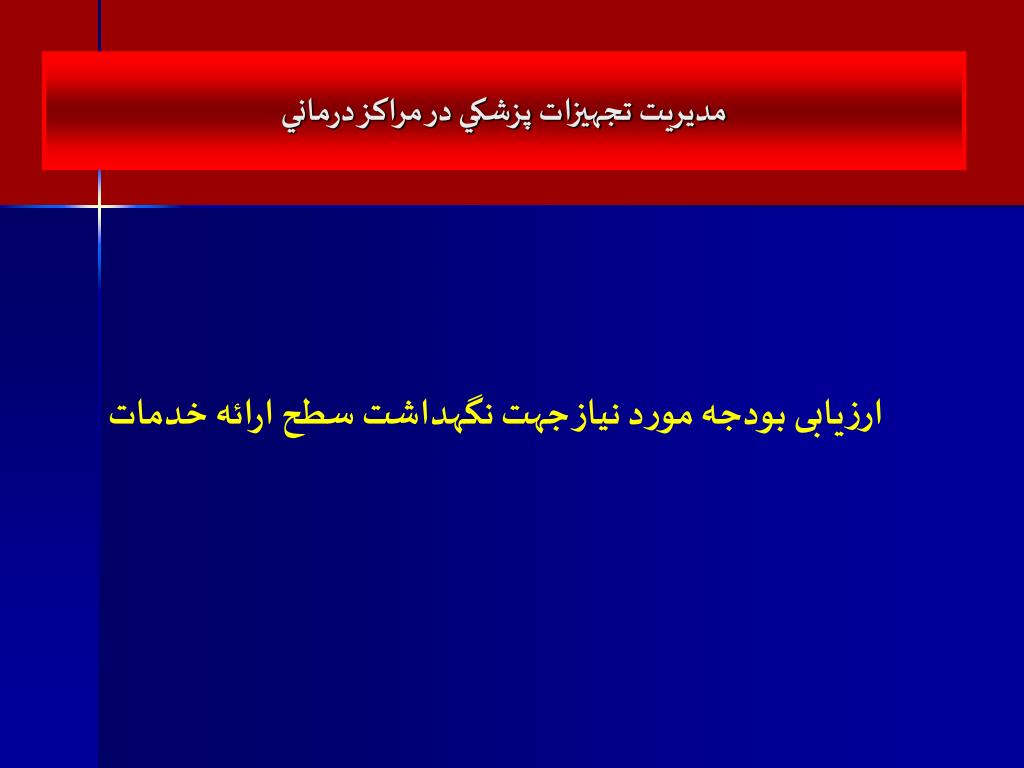 مديريت تجهيزات پزشكي در مراكز درماني

ارزیابی بودجه مورد نیاز جهت نگهداشت سطح ارائه خدمات